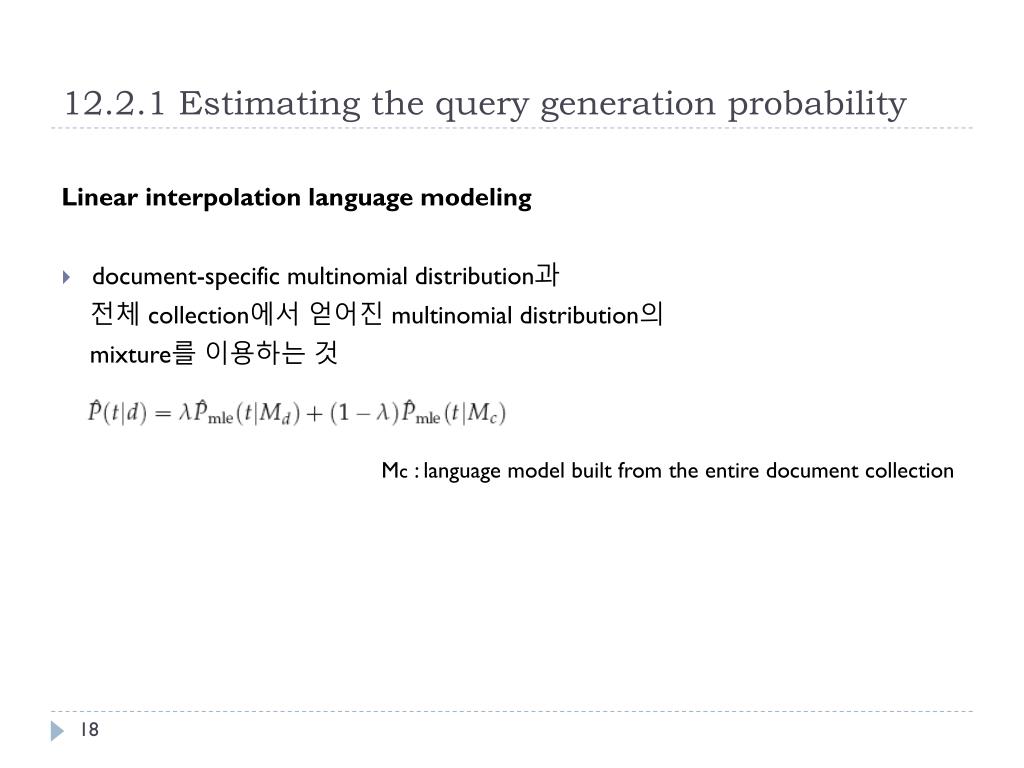 12.2.1 Estimating the query generation probability

Linear interpolation language modeling

document-specific multinomial distribution과 전체 collection에서 얻어진 multinomial distribution의 mixture를 이용하는 것

$\hat{P}(t|d) = \lambda \hat{P}_{\text{mle}}(t|M_d) + (1-\lambda)\hat{P}_{\text{mle}}(t|M_c)$

Mc : language model built from the entire document collection

18